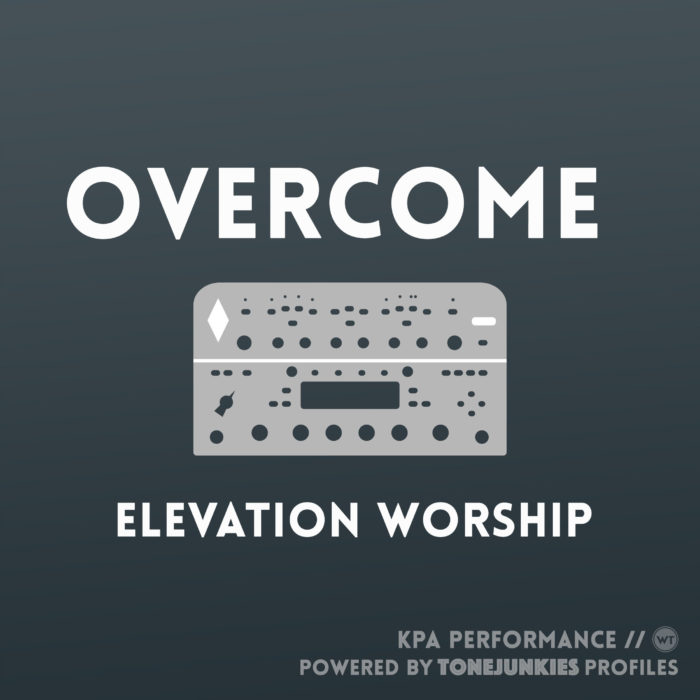 OVERCOME

ELEVATION WORSHIP

KPA PERFORMANCE // WT
POWERED BY TONEJUNKIES PROFILES